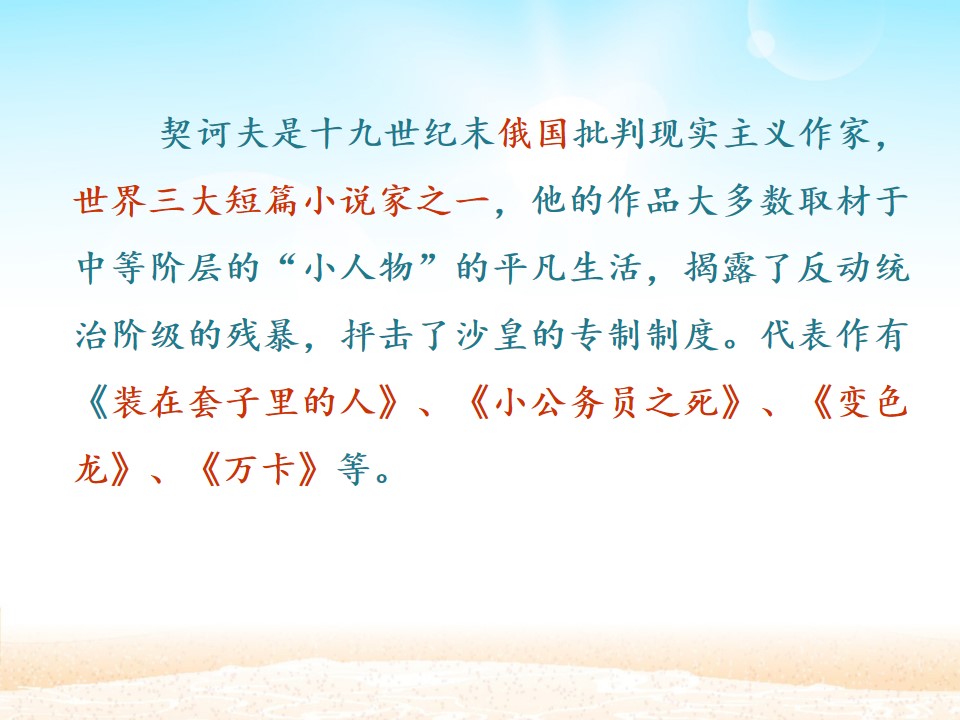 契诃夫是十九世纪末俄国批判现实主义作家，世界三大短篇小说家之一，他的作品大多数取材于中等阶层的“小人物”的平凡生活，揭露了反动统治阶级的残暴，抨击了沙皇的专制制度。代表作有《装在套子里的人》、《小公务员之死》、《变色龙》、《万卡》等。